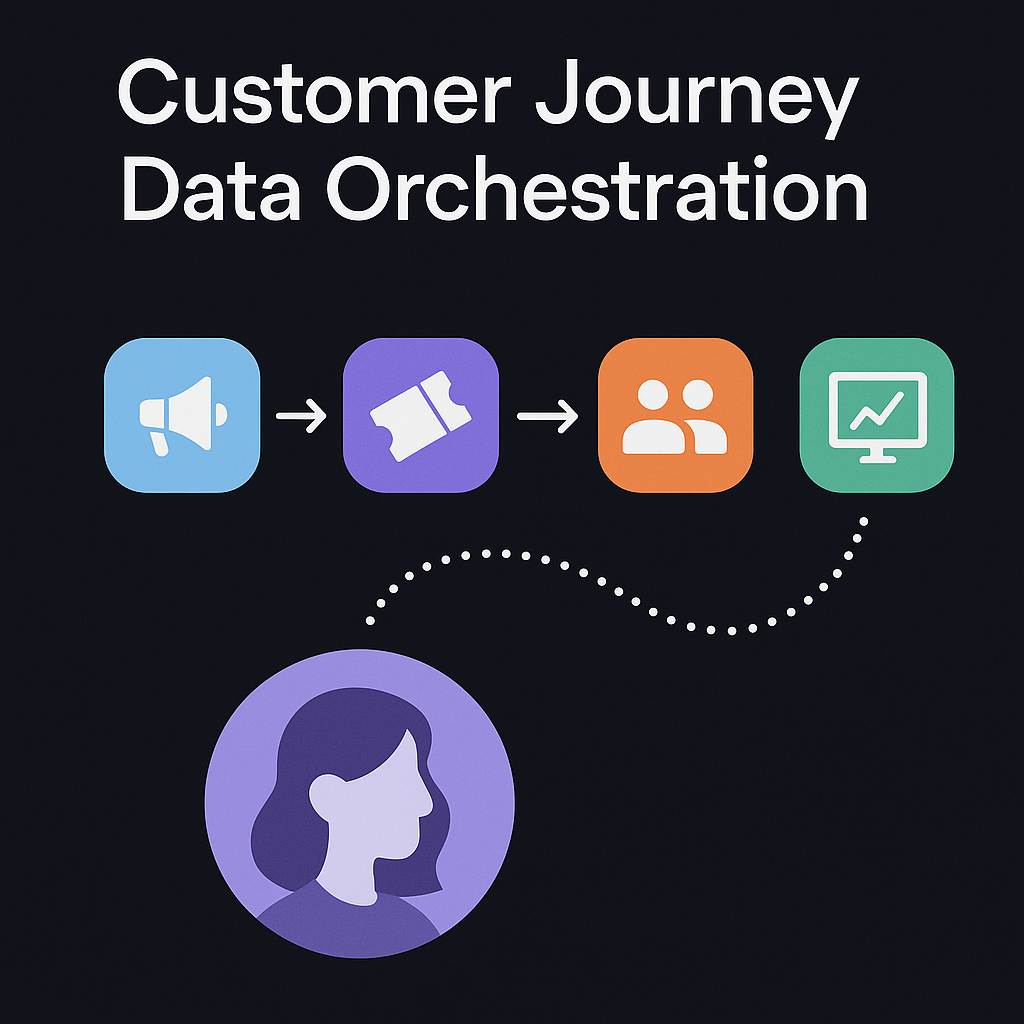 Customer Journey
Data Orchestration